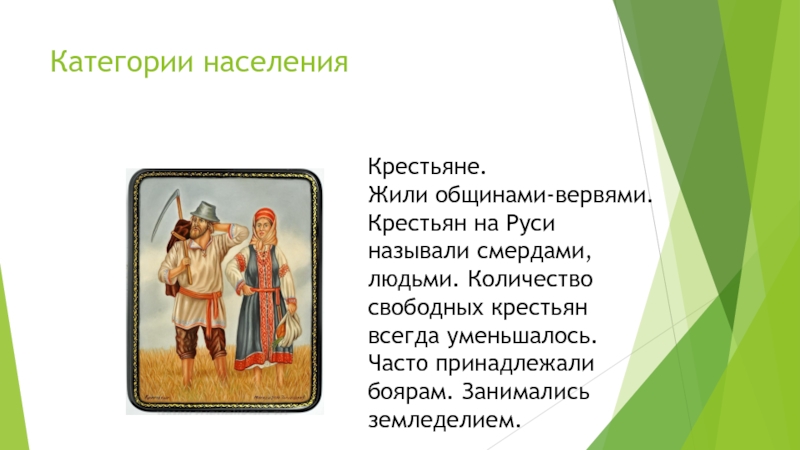 Категории населения

Крестьяне.
Жили общинами-вервями. Крестьян на Руси называли смердами, людьми. Количество свободных крестьян всегда уменьшалось. Часто принадлежали боярам. Занимались земледелием.